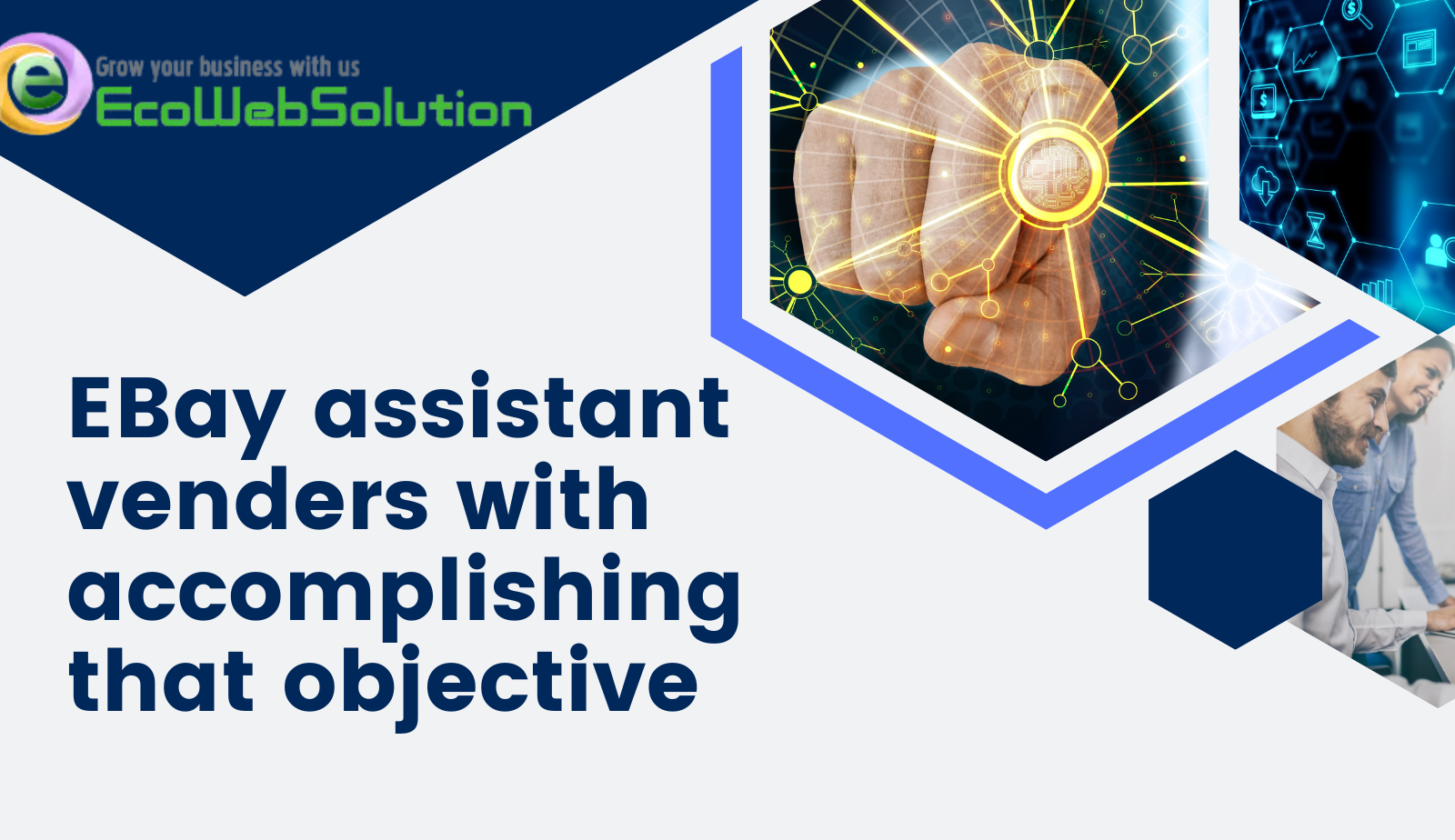 e
Grow your business with us
EcoWebSolution

EBay assistant venders with accomplishing that objective